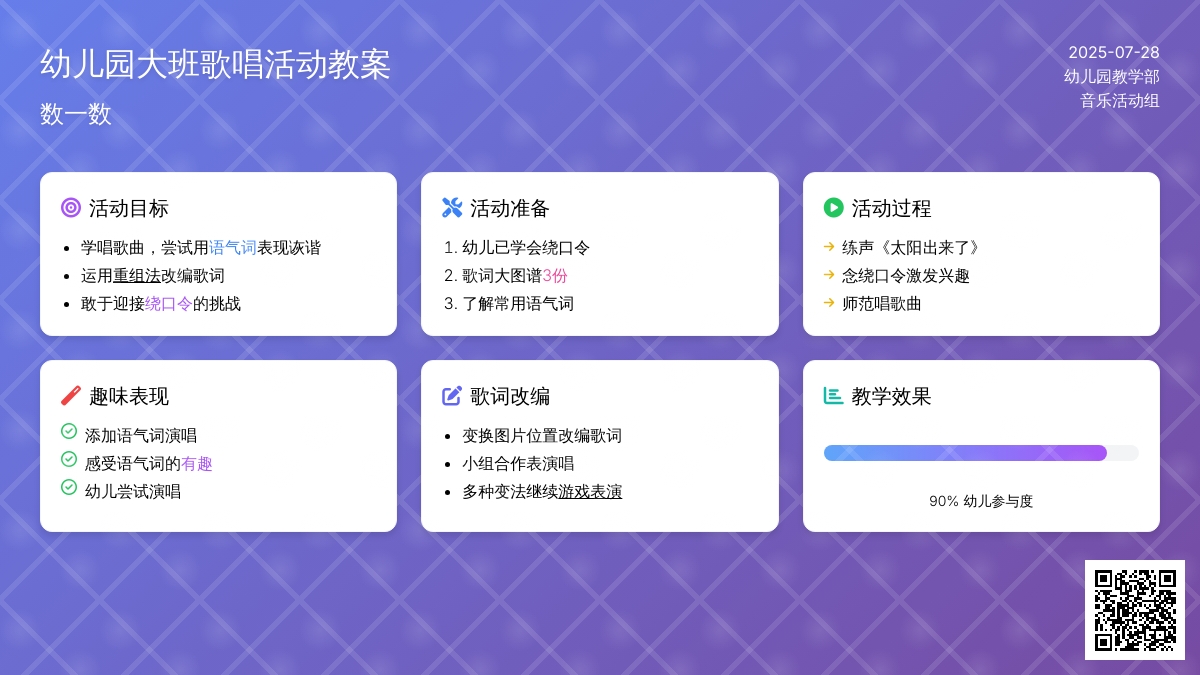 幼儿园大班歌唱活动教案

数一数

2025-07-28
幼儿园教学部
音乐活动组

活动目标

- 学唱歌曲，尝试用语气词表现诙谐
- 运用重组法改编歌词
- 敢于迎接绕口令的挑战

活动准备

1. 幼儿已学会绕口令
2. 歌词大图谱3份
3. 了解常用语气词

活动过程

→ 练声《太阳出来了》
→ 念绕口令激发兴趣
→ 师范唱歌曲

趣味表现

添加语气词演唱
感受语气词的有趣
幼儿尝试演唱

歌词改编

- 变换图片位置改编歌词
- 小组合作表演唱
- 多种变法继续游戏表演

教学效果

90% 幼儿参与度